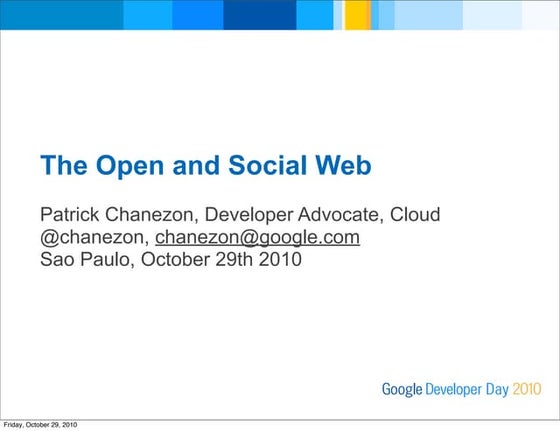 The Open and Social Web

Patrick Chanezon, Developer Advocate, Cloud
@chanezon, chanezon@google.com
Sao Paulo, October 29th 2010

Google Developer Day 2010

Friday, October 29, 2010